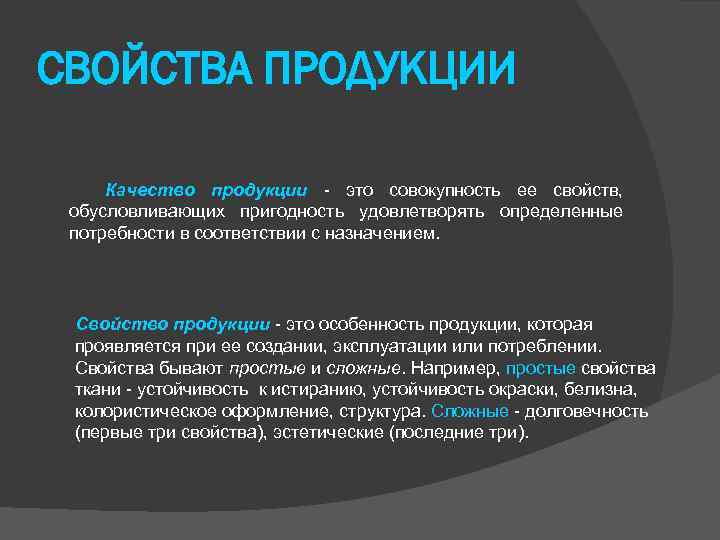 СВОЙСТВА ПРОДУКЦИИ

Качество продукции - это совокупность ее свойств, обусловливающих пригодность удовлетворять определенные потребности в соответствии с назначением.

Свойство продукции - это особенность продукции, которая проявляется при ее создании, эксплуатации или потреблении. Свойства бывают простые и сложные. Например, простые свойства ткани - устойчивость к истиранию, устойчивость окраски, белизна, колористическое оформление, структура. Сложные - долговечность (первые три свойства), эстетические (последние три).